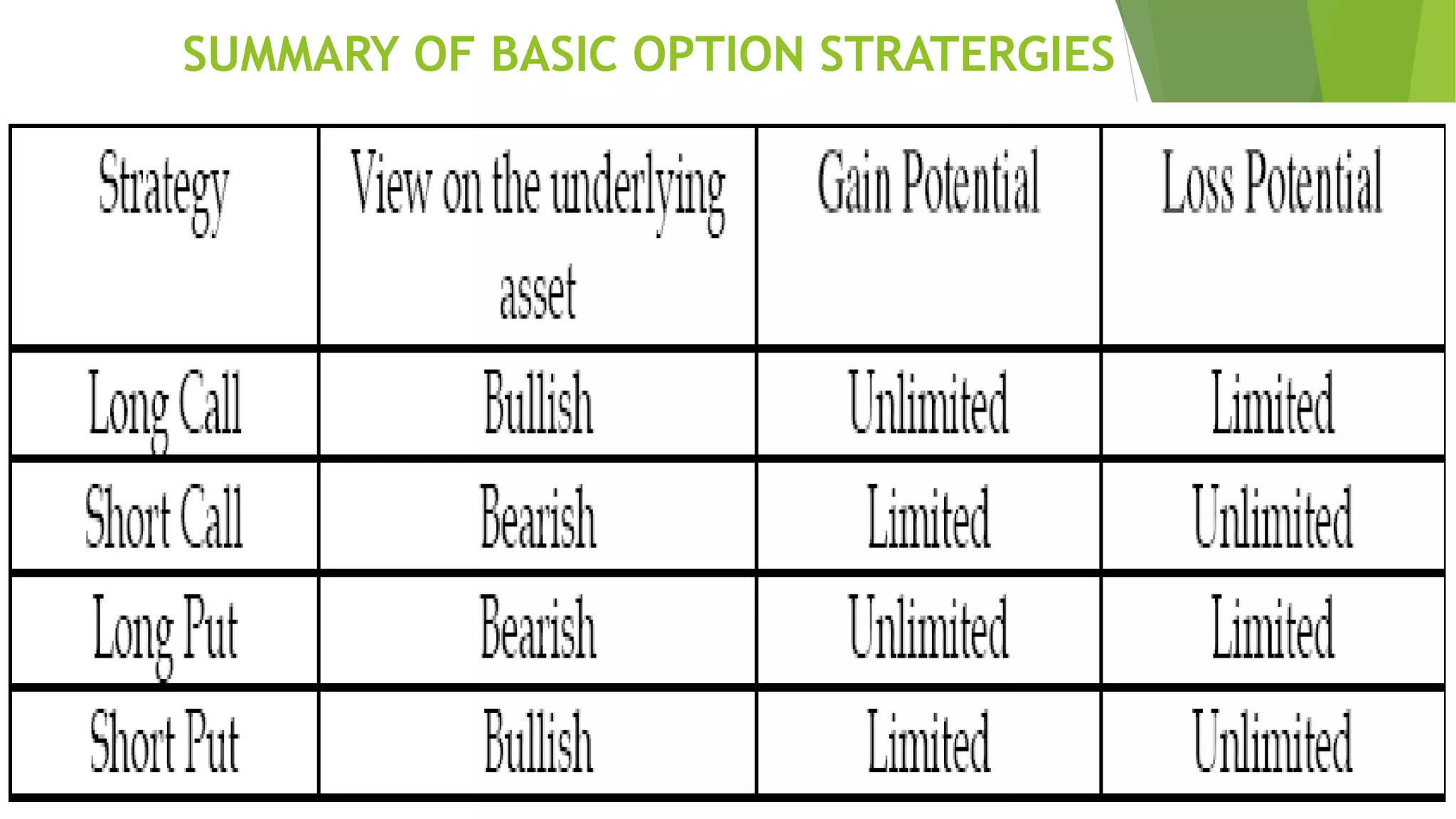 SUMMARY OF BASIC OPTION STRATERGIES

| Strategy | View on the underlying asset | Gain Potential | Loss Potential |
|---|---|---|---|
| Long Call | Bullish | Unlimited | Limited |
| Short Call | Bearish | Limited | Unlimited |
| Long Put | Bearish | Unlimited | Limited |
| Short Put | Bullish | Limited | Unlimited |